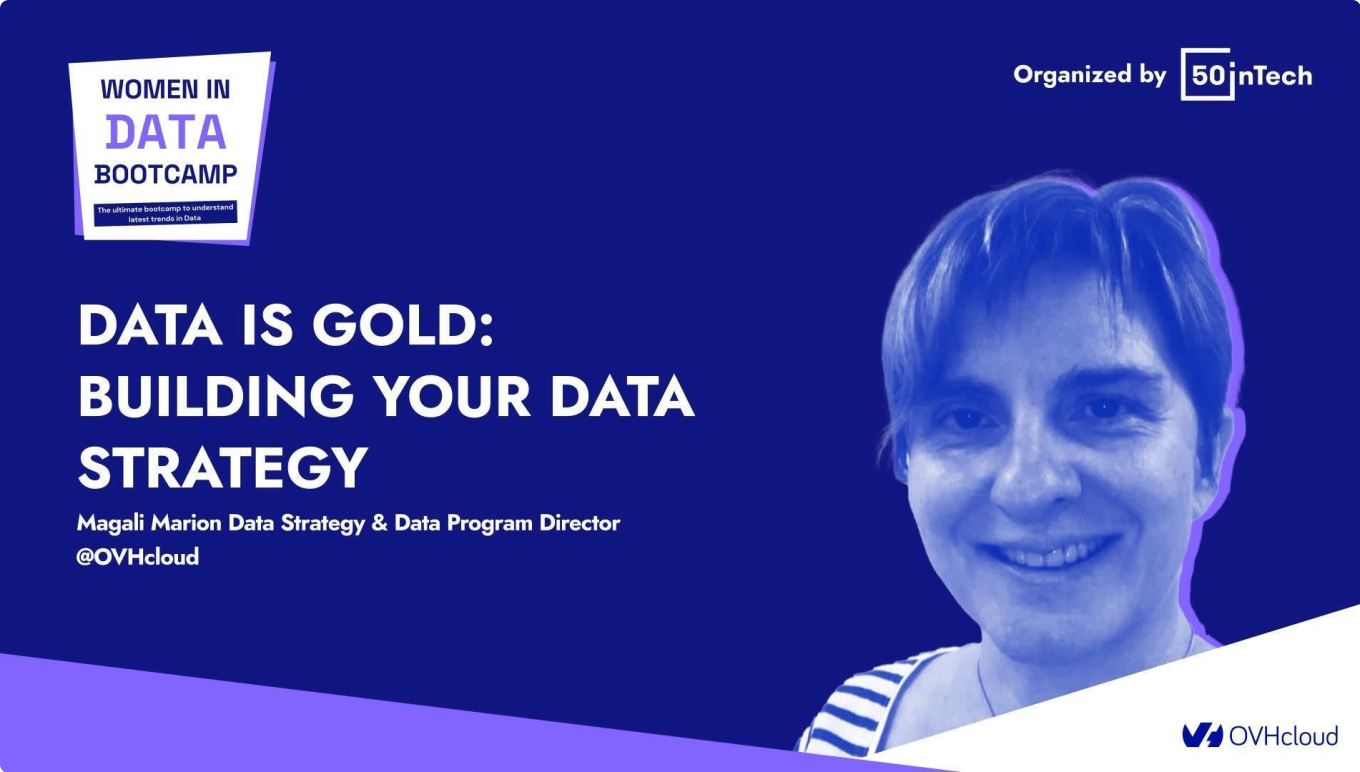 WOMEN IN DATA BOOTCAMP

The ultimate bootcamp to understand latest trends in Data

Organized by 50inTech

DATA IS GOLD: BUILDING YOUR DATA STRATEGY

Magali Marion Data Strategy & Data Program Director @OVHcloud

OVHcloud